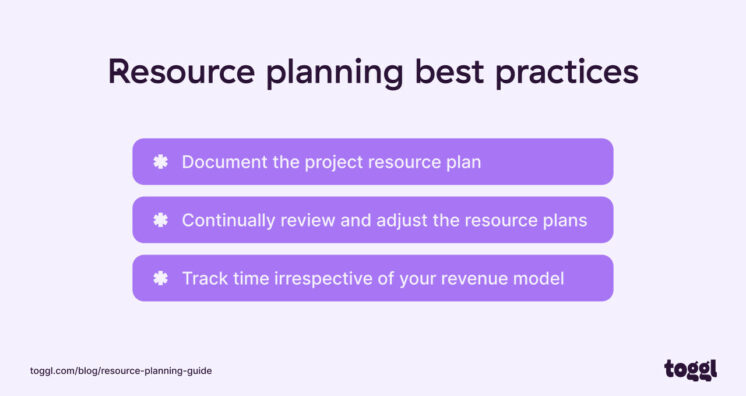 Resource planning best practices

Document the project resource plan

Continually review and adjust the resource plans

Track time irrespective of your revenue model

toggl.com/blog/resource-planning-guide

toggl